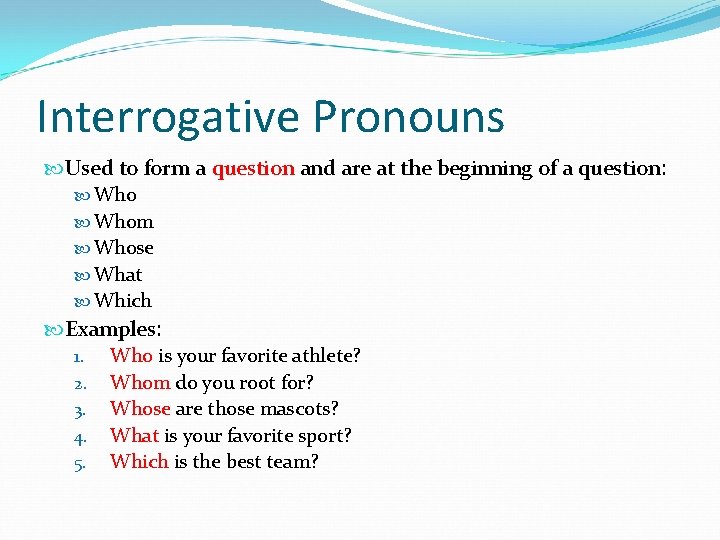 Interrogative Pronouns

Used to form a question and are at the beginning of a question:
Who
Whom
Whose
What
Which

Examples:
1. Who is your favorite athlete?
2. Whom do you root for?
3. Whose are those mascots?
4. What is your favorite sport?
5. Which is the best team?